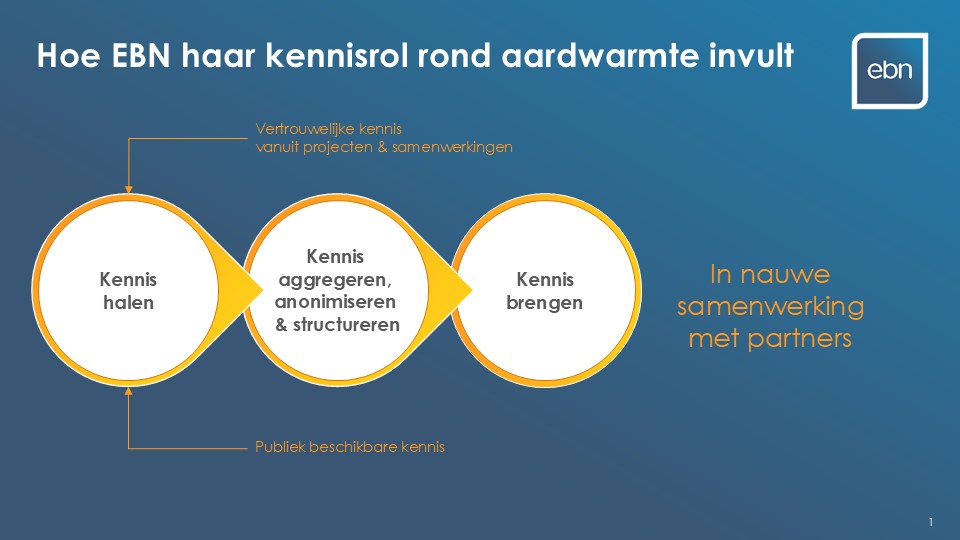 Hoe EBN haar kennisrol rond aardwarmte invult

ebn

Vertrouwelijke kennis
vanuit projecten & samenwerkingen

Kennis
halen

Kennis
aggregeren,
anonimiseren
& structureren

Kennis
brengen

In nauwe
samenwerking
met partners

Publiek beschikbare kennis

1